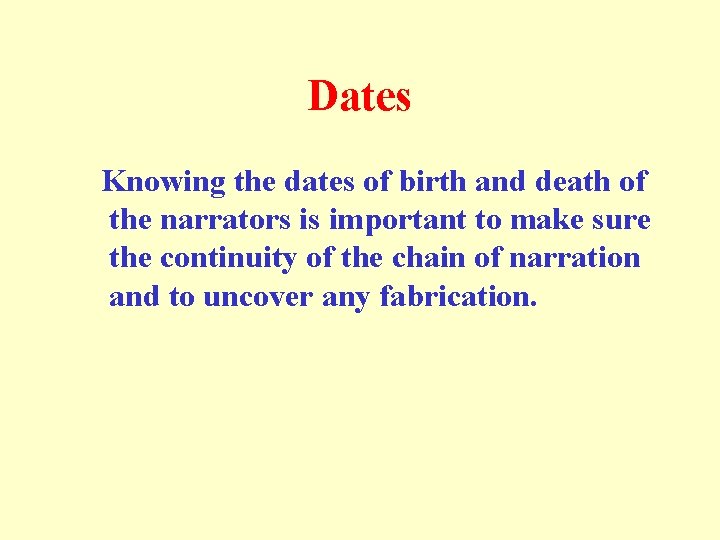 Dates

Knowing the dates of birth and death of the narrators is important to make sure the continuity of the chain of narration and to uncover any fabrication.